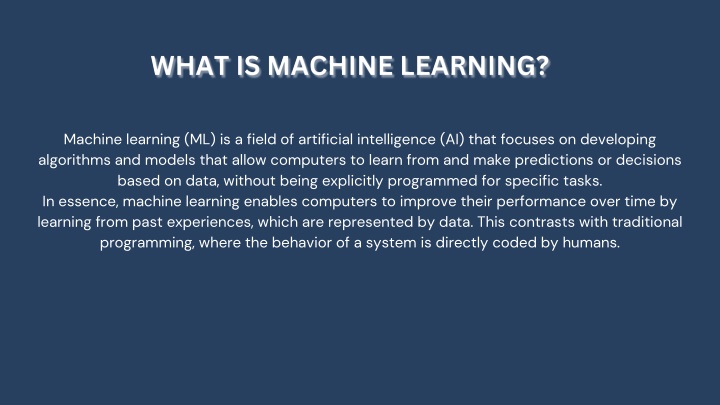 WHAT IS MACHINE LEARNING?

Machine learning (ML) is a field of artificial intelligence (AI) that focuses on developing algorithms and models that allow computers to learn from and make predictions or decisions based on data, without being explicitly programmed for specific tasks.
In essence, machine learning enables computers to improve their performance over time by learning from past experiences, which are represented by data. This contrasts with traditional programming, where the behavior of a system is directly coded by humans.